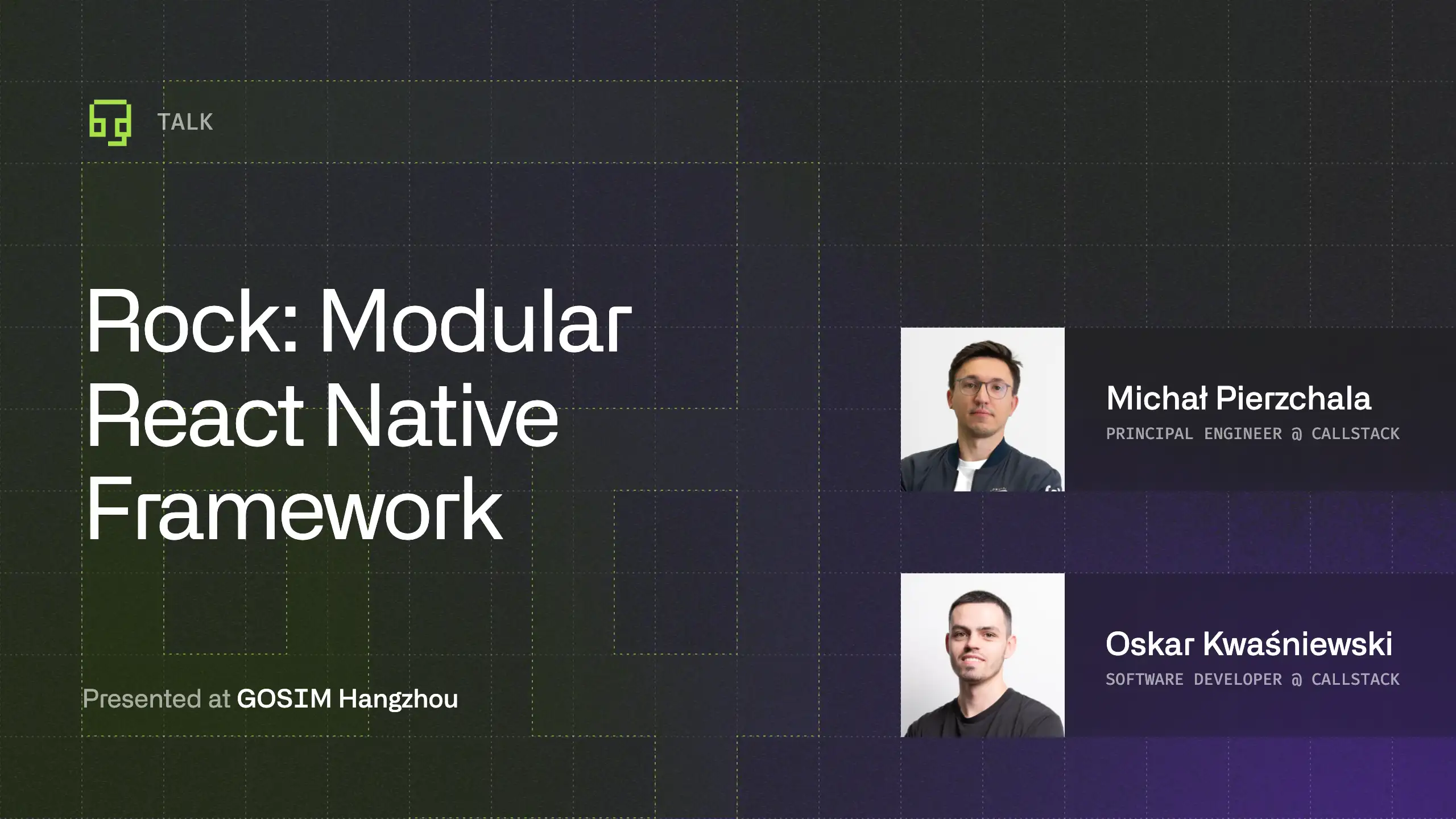 TALK

Rock: Modular React Native Framework

Presented at GOSIM Hangzhou

Michał Pierzchala
PRINCIPAL ENGINEER @ CALLSTACK

Oskar Kwaśniewski
SOFTWARE DEVELOPER @ CALLSTACK